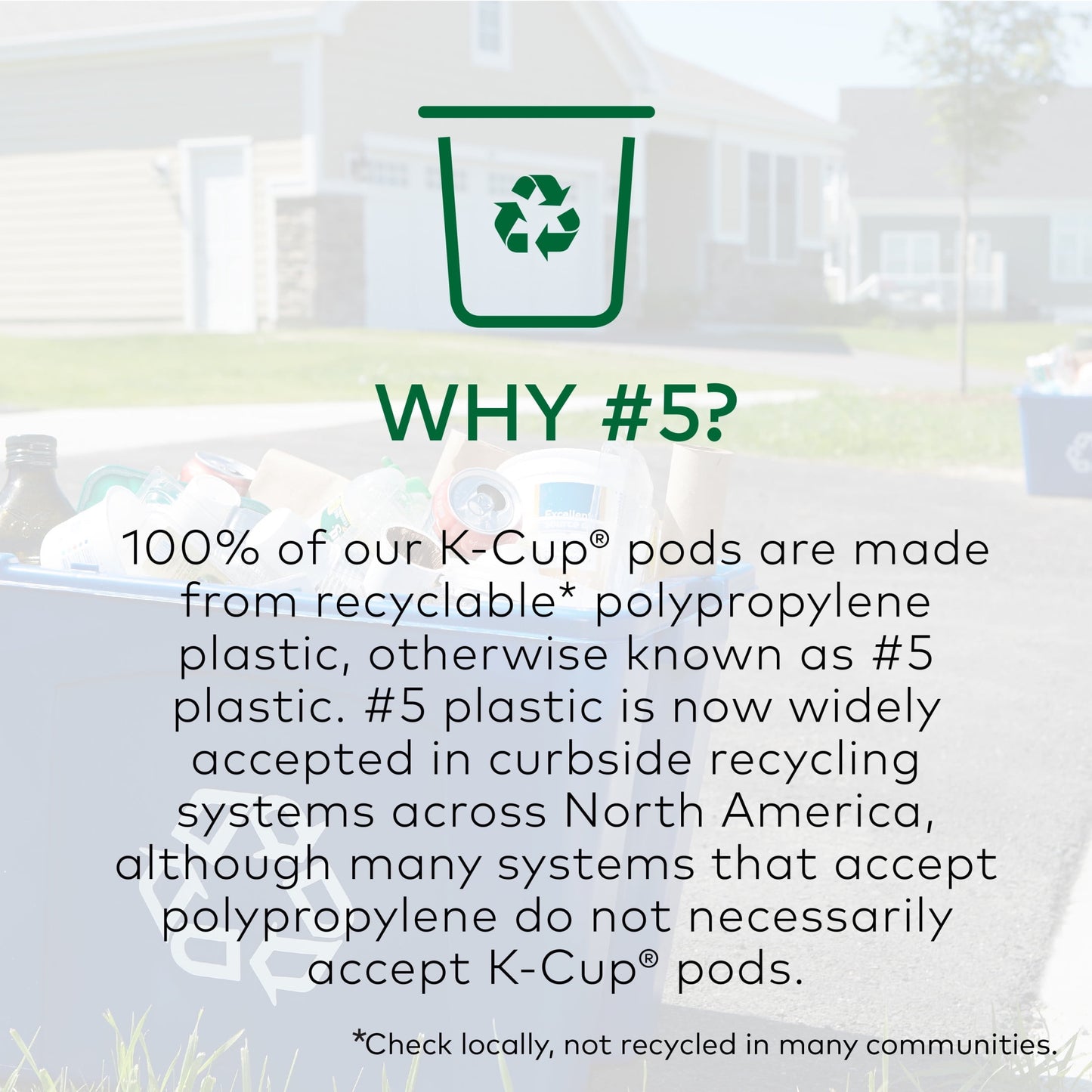 WHY #5?

100% of our K-Cup® pods are made from recyclable* polypropylene plastic, otherwise known as #5 plastic. #5 plastic is now widely accepted in curbside recycling systems across North America, although many systems that accept polypropylene do not necessarily accept K-Cup® pods.

*Check locally, not recycled in many communities.